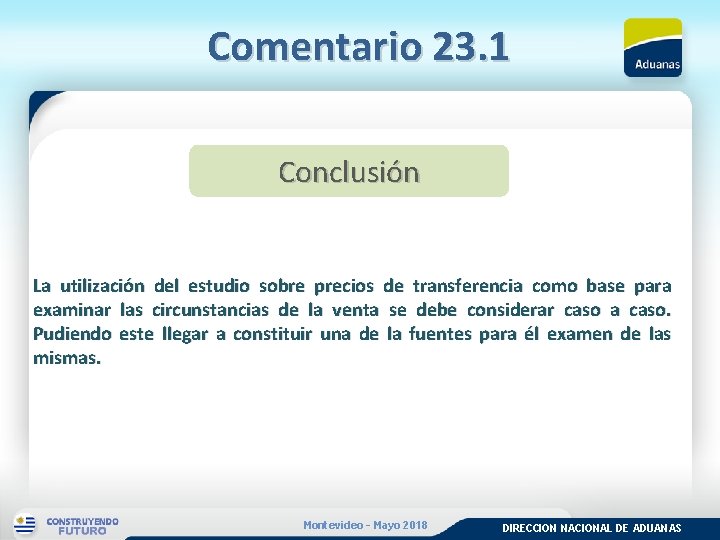 Comentario 23.1

Aduanas

Conclusión

La utilización del estudio sobre precios de transferencia como base para examinar las circunstancias de la venta se debe considerar caso a caso. Pudiendo este llegar a constituir una de la fuentes para él examen de las mismas.

CONSTRUYENDO FUTURO

Montevideo - Mayo 2018

DIRECCION NACIONAL DE ADUANAS